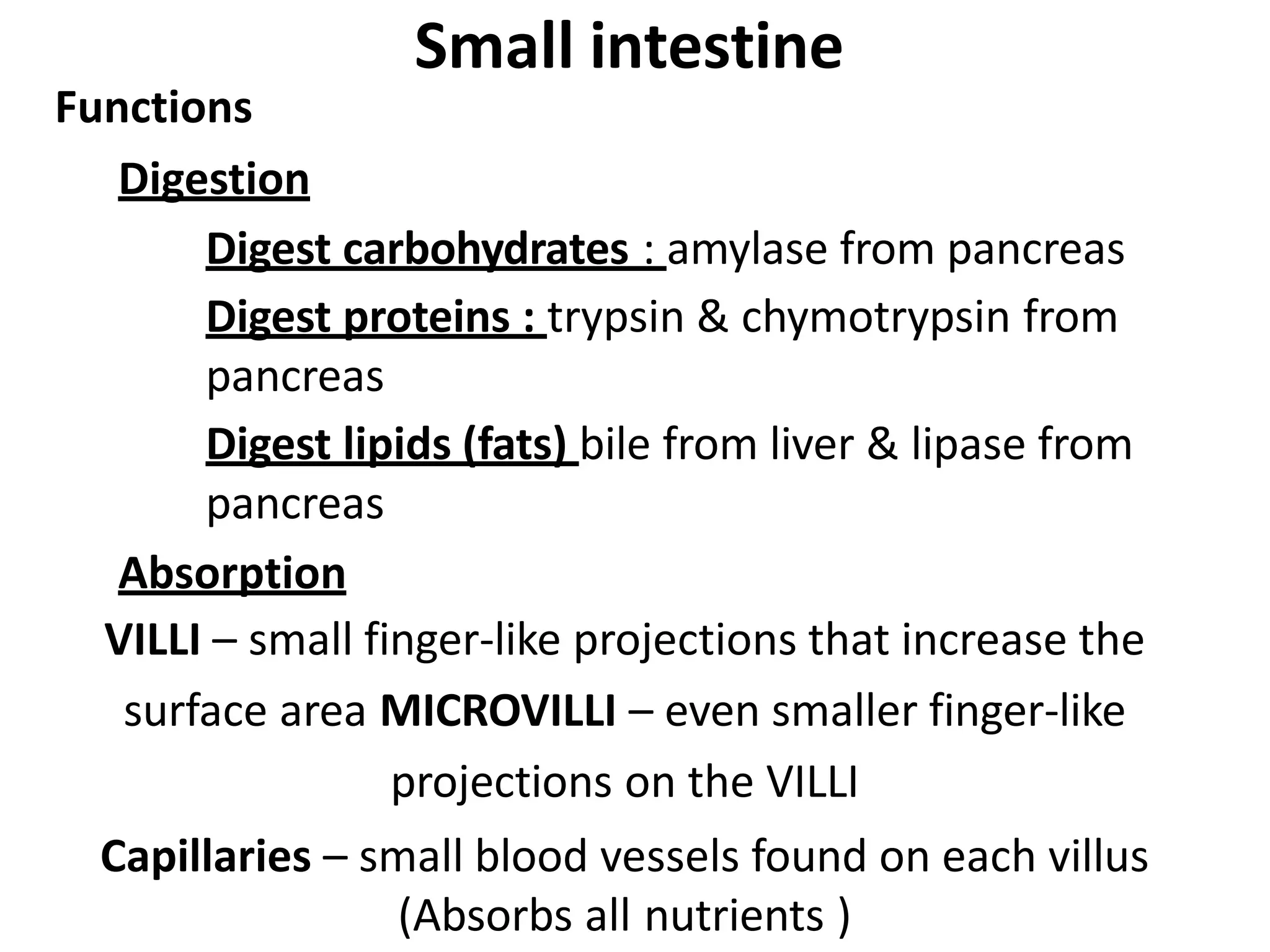 Small intestine

Functions

Digestion

Digest carbohydrates : amylase from pancreas

Digest proteins : trypsin & chymotrypsin from pancreas

Digest lipids (fats) bile from liver & lipase from pancreas

Absorption

VILLI – small finger-like projections that increase the surface area MICROVILLI – even smaller finger-like projections on the VILLI

Capillaries – small blood vessels found on each villus (Absorbs all nutrients )